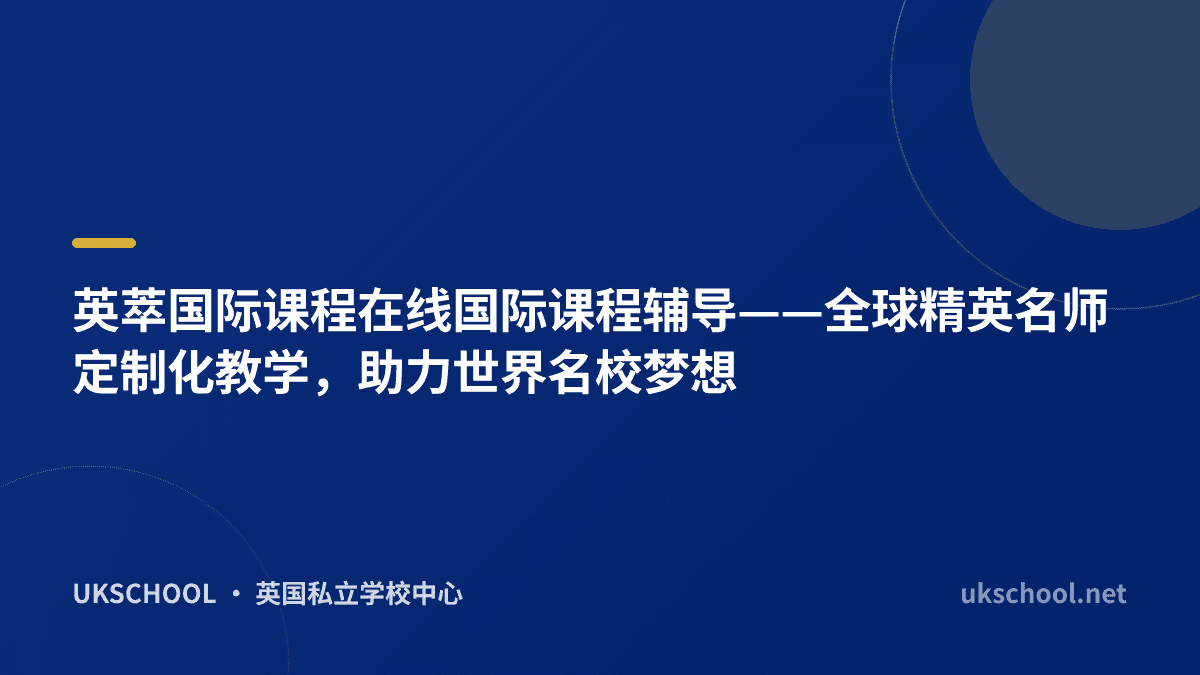 英萃国际课程在线国际课程辅导——全球精英名师定制化教学，助力世界名校梦想

UKSCHOOL · 英国私立学校中心

ukschool.net